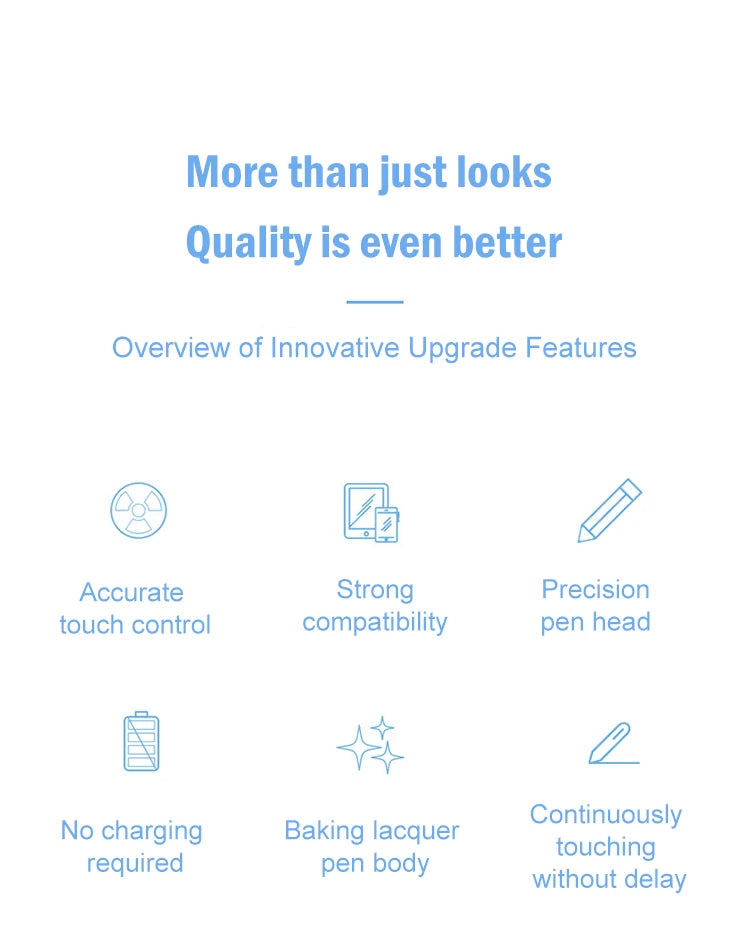 More than just looks
Quality is even better

Overview of Innovative Upgrade Features

Accurate touch control

Strong compatibility

Precision pen head

No charging required

Baking lacquer pen body

Continuously touching without delay